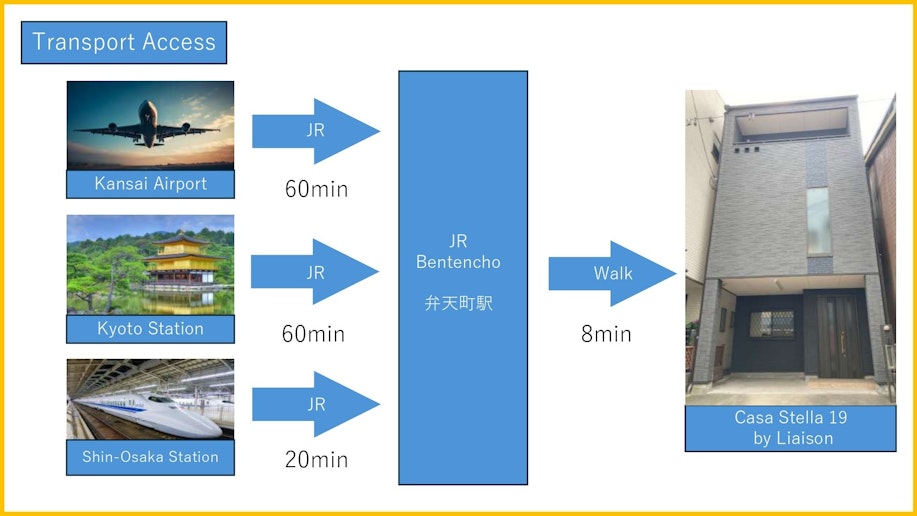 Transport Access

Kansai Airport

JR

60min

Kyoto Station

JR

60min

Shin-Osaka Station

JR

20min

JR Bentencho

弁天町駅

Walk

8min

Casa Stella 19 by Liaison